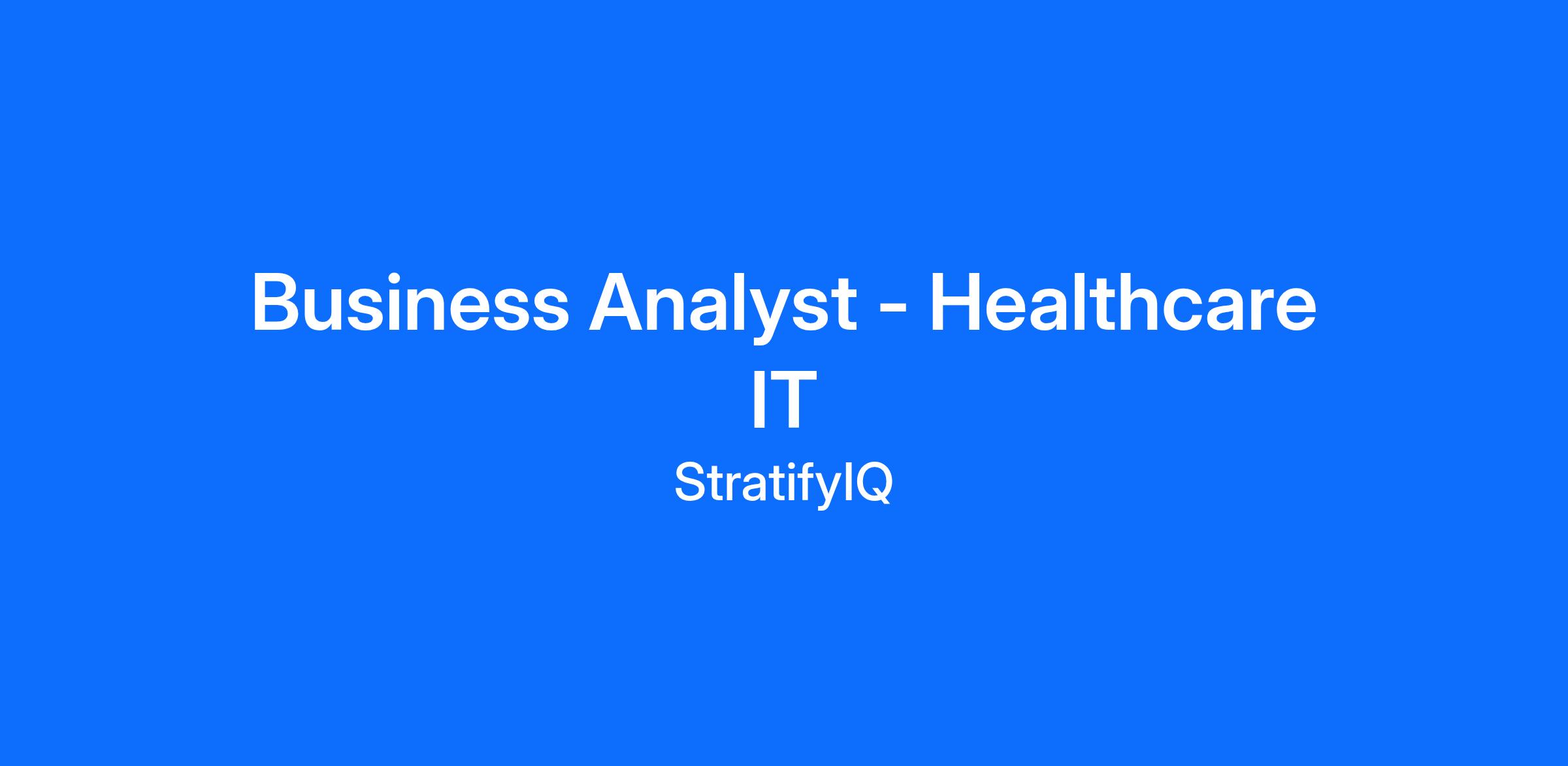 Business Analyst - Healthcare IT

StratifyIQ